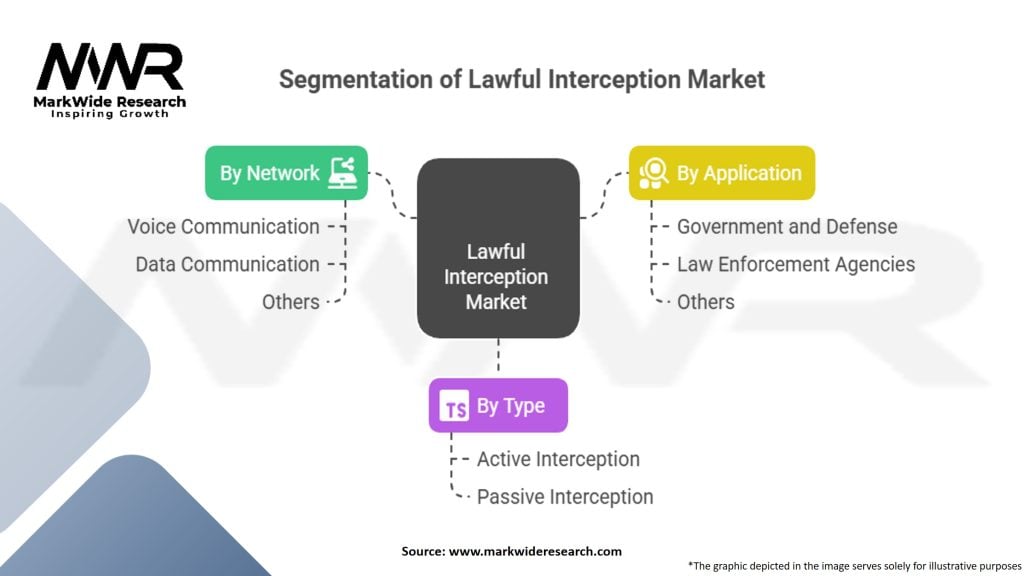 MWR
MarkWide Research
Inspiring Growth

Segmentation of Lawful Interception Market

By Network
Voice Communication
Data Communication
Others

Lawful Interception Market

By Application
Government and Defense
Law Enforcement Agencies
Others

TS By Type
Active Interception
Passive Interception

Source: www.markwideresearch.com

*The graphic depicted in the image serves solely for illustrative purposes